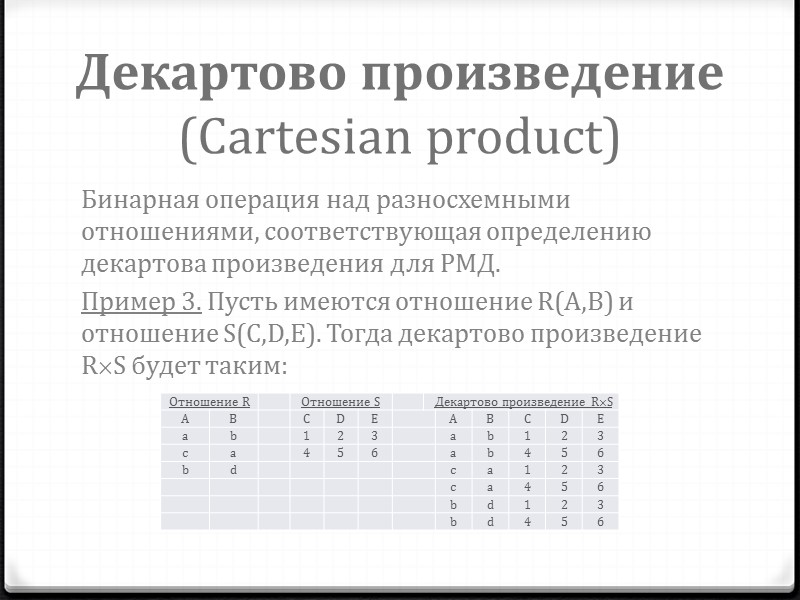 Декартово произведение (Cartesian product)

Бинарная операция над разносхемными отношениями, соответствующая определению декартова произведения для РМД.

Пример 3. Пусть имеются отношение R(A,B) и отношение S(C,D,E). Тогда декартово произведение R×S будет таким:

| Отношение R | | | Отношение S | | | | Декартово произведение R×S | | | | |
|---|---|---|---|---|---|---|---|---|---|---|---|
| A | B | | C | D | E | | A | B | C | D | E |
| a | b | | 1 | 2 | 3 | | a | b | 1 | 2 | 3 |
| c | a | | 4 | 5 | 6 | | a | b | 4 | 5 | 6 |
| b | d | | | | | | c | a | 1 | 2 | 3 |
| | | | | | | | c | a | 4 | 5 | 6 |
| | | | | | | | b | d | 1 | 2 | 3 |
| | | | | | | | b | d | 4 | 5 | 6 |